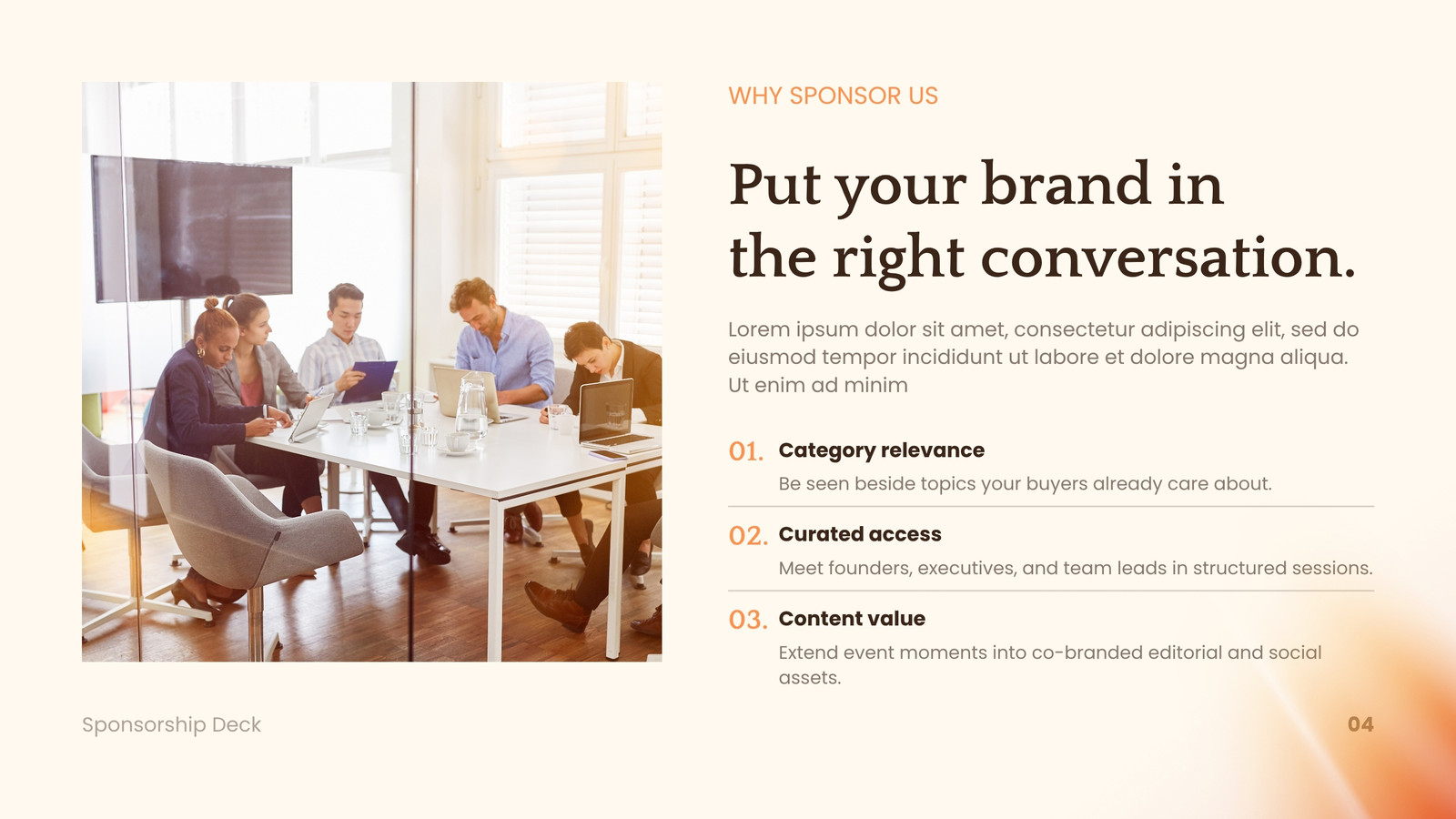 WHY SPONSOR US

Put your brand in the right conversation.

Lorem ipsum dolor sit amet, consectetur adipiscing elit, sed do eiusmod tempor incididunt ut labore et dolore magna aliqua. Ut enim ad minim

01. Category relevance
Be seen beside topics your buyers already care about.

02. Curated access
Meet founders, executives, and team leads in structured sessions.

03. Content value
Extend event moments into co-branded editorial and social assets.

Sponsorship Deck

04